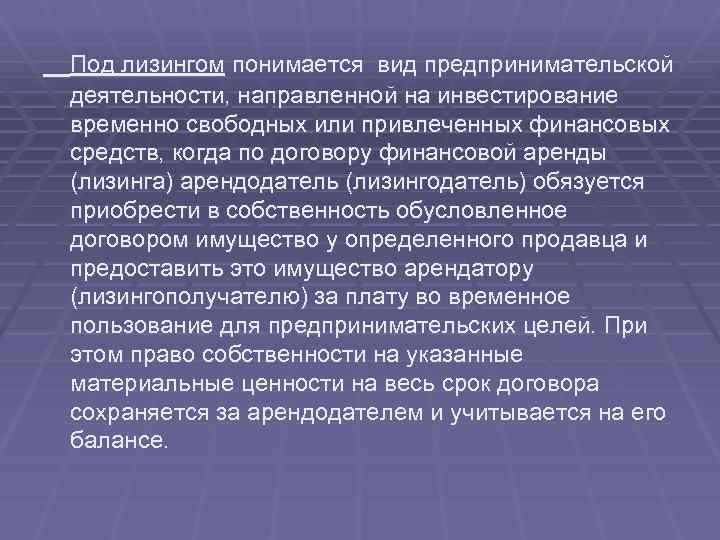 Под лизингом понимается вид предпринимательской деятельности, направленной на инвестирование временно свободных или привлеченных финансовых средств, когда по договору финансовой аренды (лизинга) арендодатель (лизингодатель) обязуется приобрести в собственность обусловленное договором имущество у определенного продавца и предоставить это имущество арендатору (лизингополучателю) за плату во временное пользование для предпринимательских целей. При этом право собственности на указанные материальные ценности на весь срок договора сохраняется за арендодателем и учитывается на его балансе.